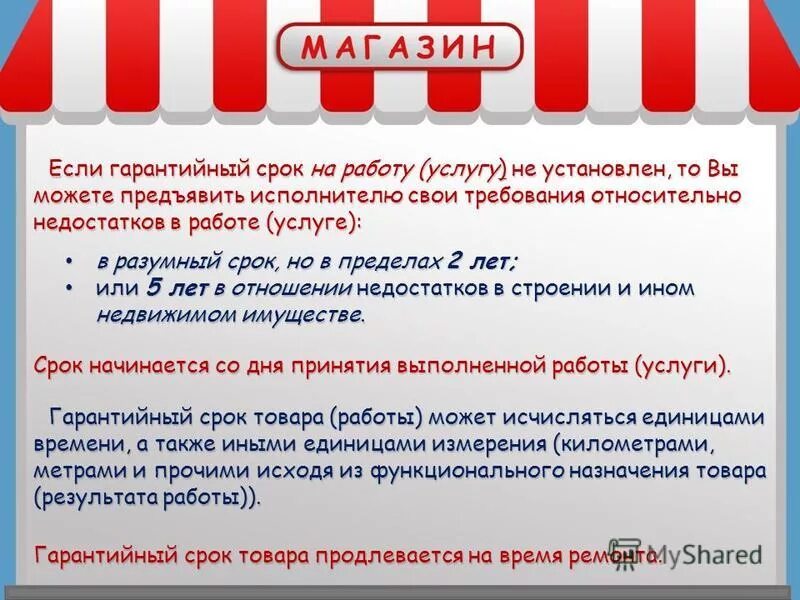 МАГАЗИН

Если гарантийный срок на работу (услугу) не установлен, то Вы можете предъявить исполнителю свои требования относительно недостатков в работе (услуге):

• в разумный срок, но в пределах 2 лет;
• или 5 лет в отношении недостатков в строении и ином недвижимом имуществе.

Срок начинается со дня принятия выполненной работы (услуги).

Гарантийный срок товара (работы) может исчисляться единицами времени, а также иными единицами измерения (километрами, метрами и прочими исходя из функционального назначения товара (результата работы)).

Гарантийный срок товара продлевается на время ремонта.

MyShared